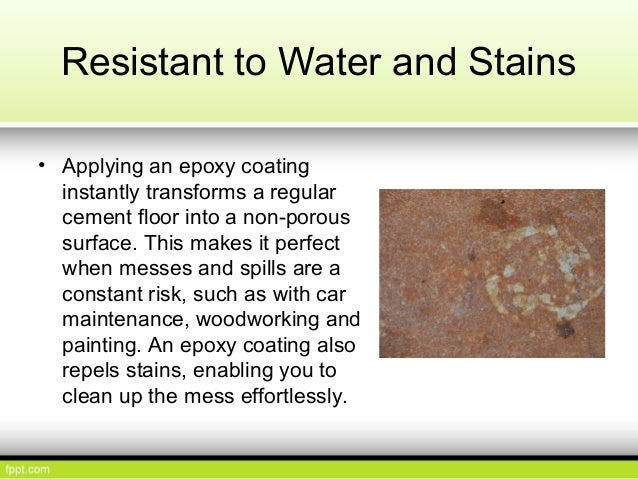 Resistant to Water and Stains

• Applying an epoxy coating instantly transforms a regular cement floor into a non-porous surface. This makes it perfect when messes and spills are a constant risk, such as with car maintenance, woodworking and painting. An epoxy coating also repels stains, enabling you to clean up the mess effortlessly.

fppt.com